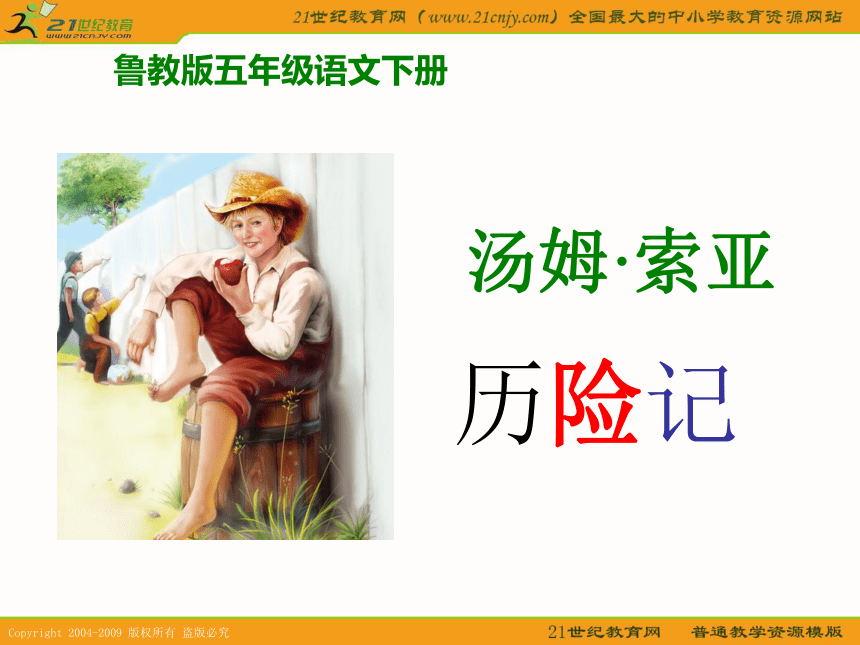 21世纪教育
www.21cnjy.com

21世纪教育网（www.21cnjy.com）全国最大的中小学教育资源网站

鲁教版五年级语文下册

汤姆·索亚

历险记

Copyright 2004-2009 版权所有 盗版必究

21世纪教育网 普通教学资源模版